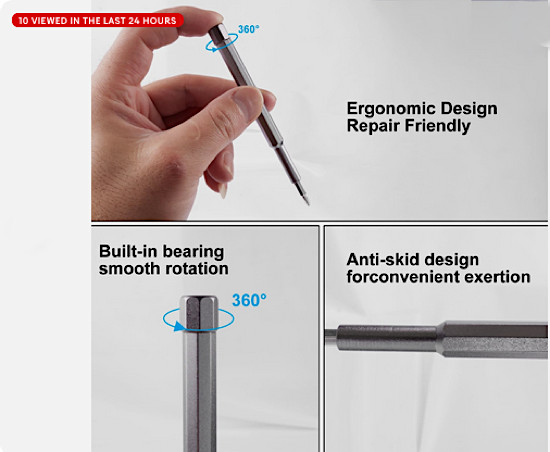 10 VIEWED IN THE LAST 24 HOURS

360°

Ergonomic Design
Repair Friendly

Built-in bearing
smooth rotation

360°

Anti-skid design
forconvenient exertion